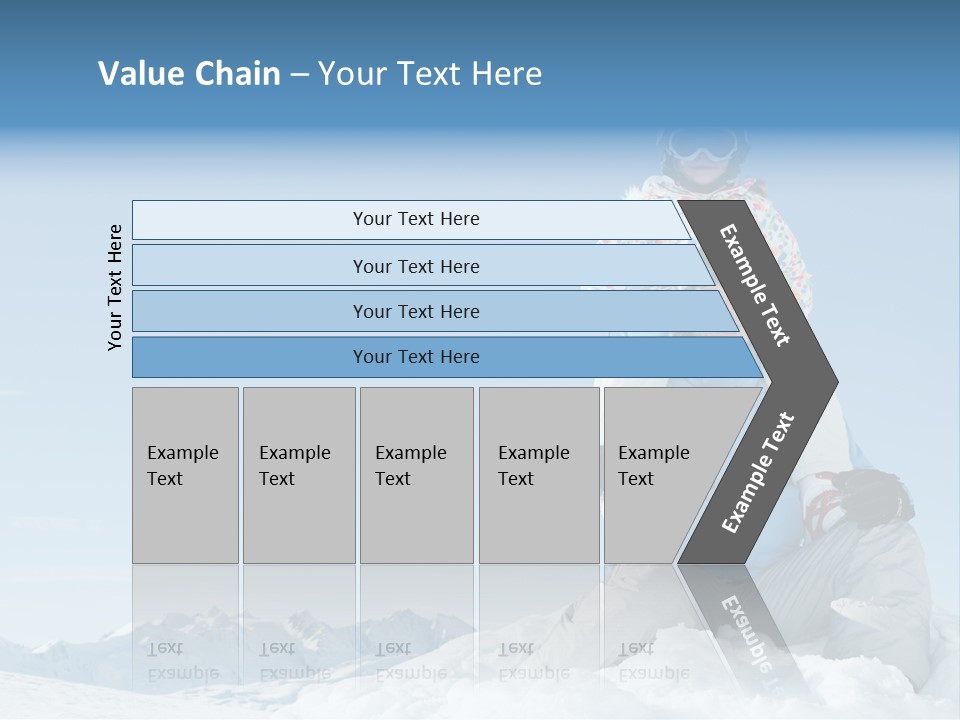 Value Chain – Your Text Here

Your Text Here

Your Text Here

Your Text Here

Your Text Here

Your Text Here

Example Text

Example Text

Example Text

Example Text

Example Text

Example Text

Example Text